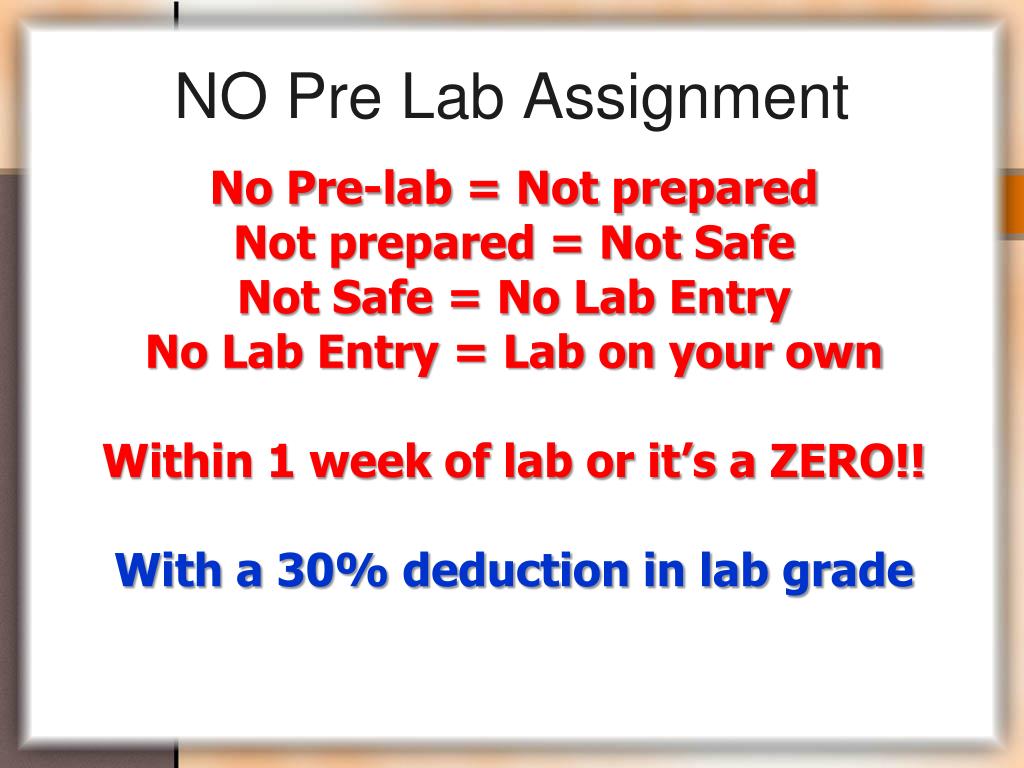 NO Pre Lab Assignment

No Pre-lab = Not prepared
Not prepared = Not Safe
Not Safe = No Lab Entry
No Lab Entry = Lab on your own

Within 1 week of lab or it's a ZERO!!

With a 30% deduction in lab grade